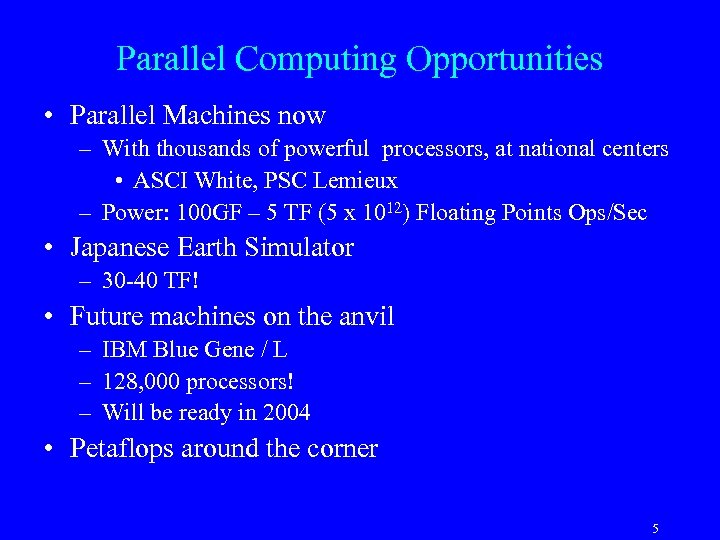 Parallel Computing Opportunities

• Parallel Machines now
– With thousands of powerful processors, at national centers
• ASCI White, PSC Lemieux
– Power: 100GF – 5 TF (5 x $10^{12}$) Floating Points Ops/Sec

• Japanese Earth Simulator
– 30-40 TF!

• Future machines on the anvil
– IBM Blue Gene / L
– 128,000 processors!
– Will be ready in 2004

• Petaflops around the corner

5